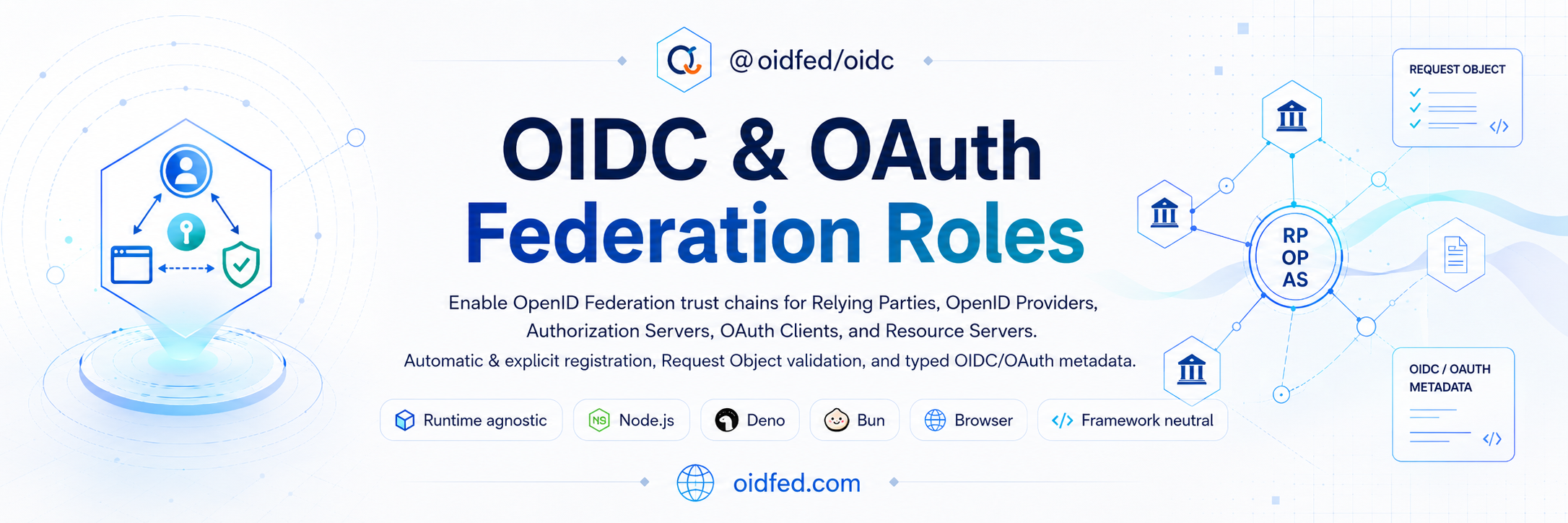 @oidfed/oidc

OIDC & OAuth
Federation Roles

Enable OpenID Federation trust chains for Relying Parties, OpenID Providers, Authorization Servers, OAuth Clients, and Resource Servers.
Automatic & explicit registration, Request Object validation, and typed OIDC/OAuth metadata.

Runtime agnostic
Node.js
Deno
Bun
Browser
Framework neutral

oidfed.com

REQUEST OBJECT

RP
OP
AS

OIDC / OAUTH METADATA